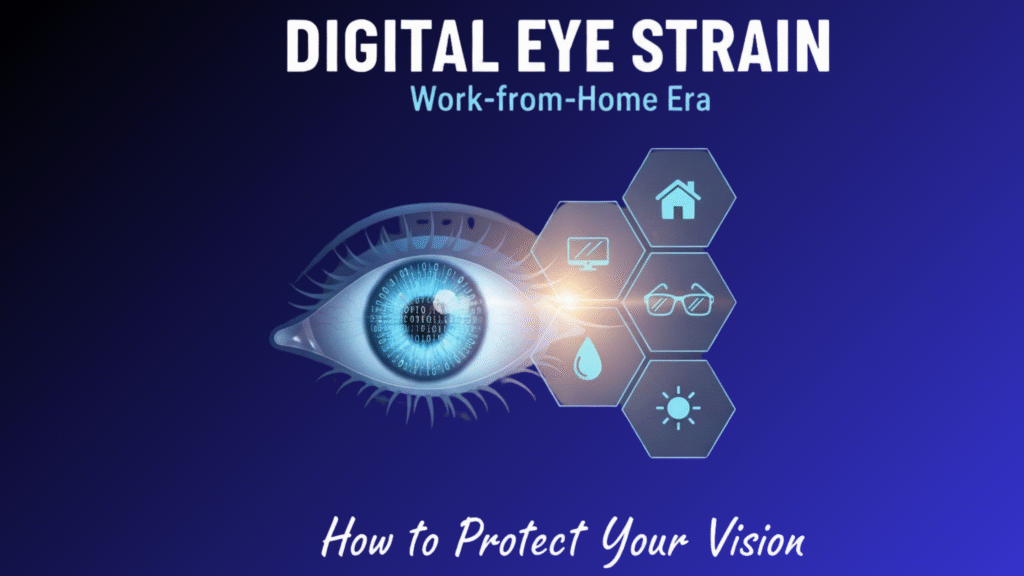 DIGITAL EYE STRAIN
Work-from-Home Era

How to Protect Your Vision